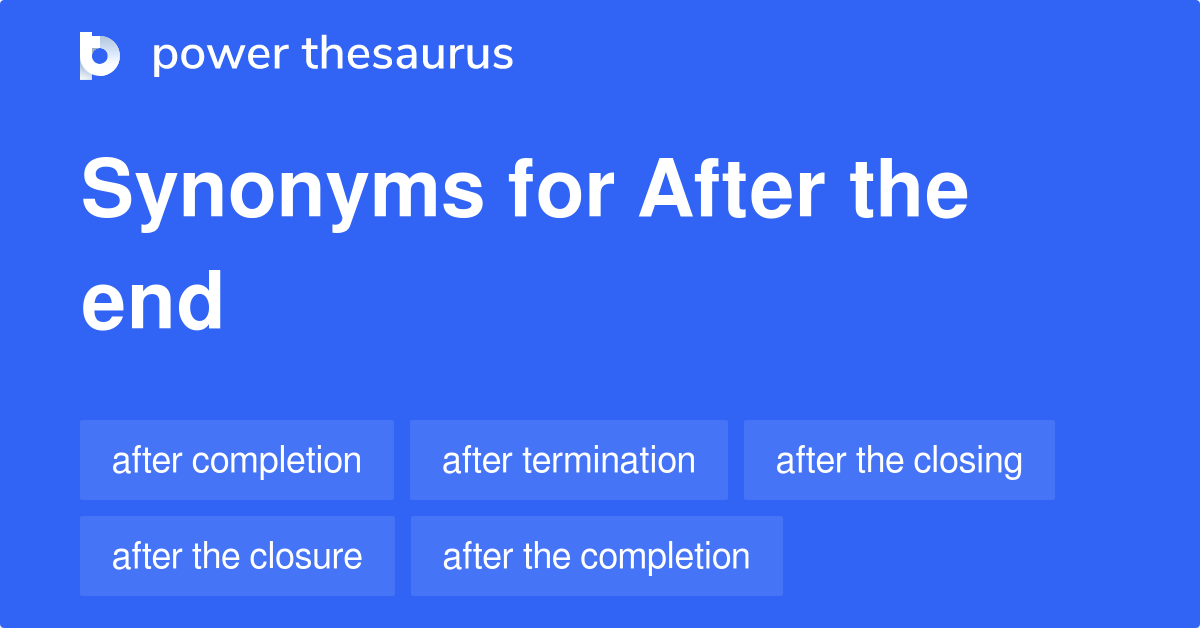 power thesaurus

Synonyms for After the end

after completion
after termination
after the closing
after the closure
after the completion